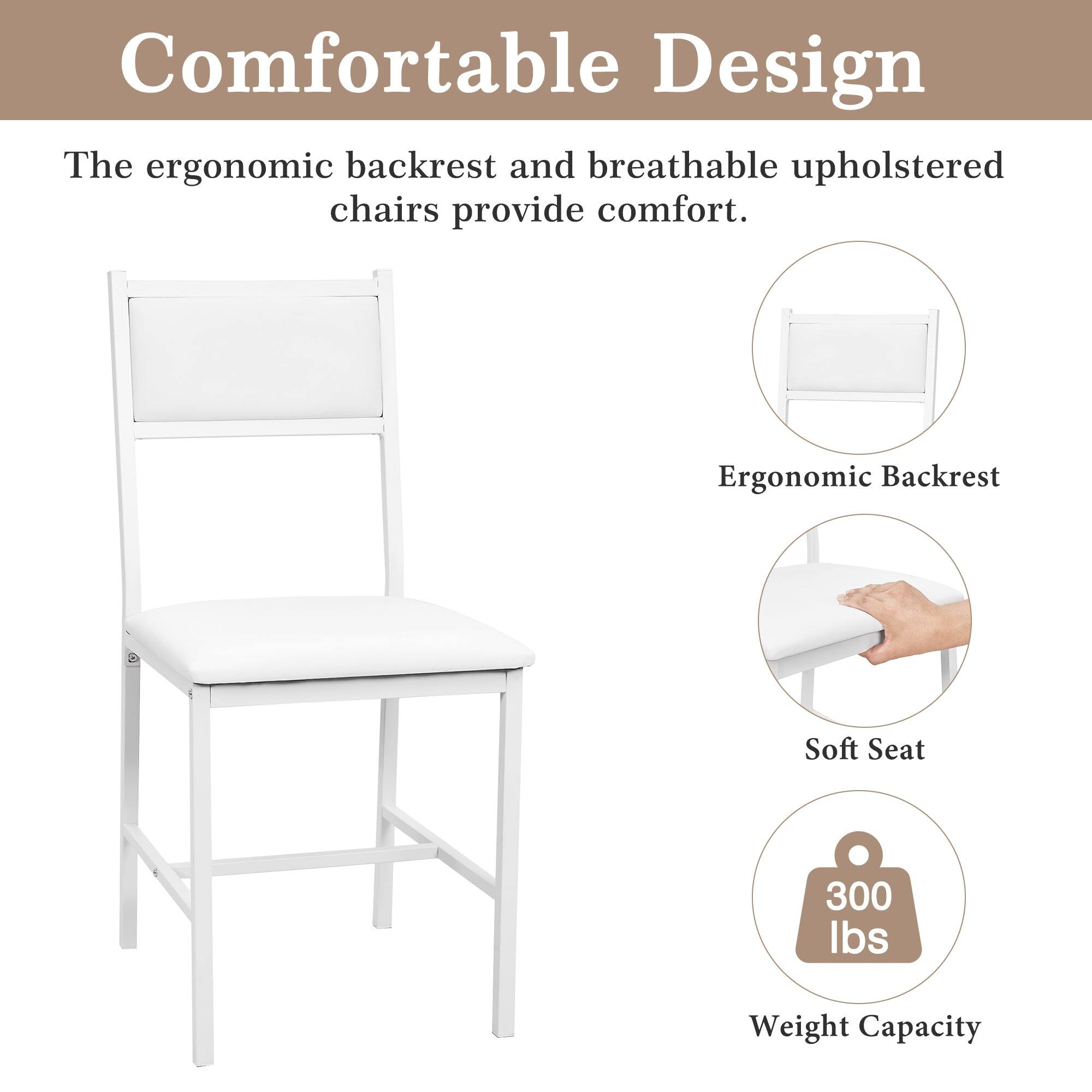 Comfortable Design

The ergonomic backrest and breathable upholstered chairs provide comfort.

Ergonomic Backrest

Soft Seat

300 lbs

Weight Capacity